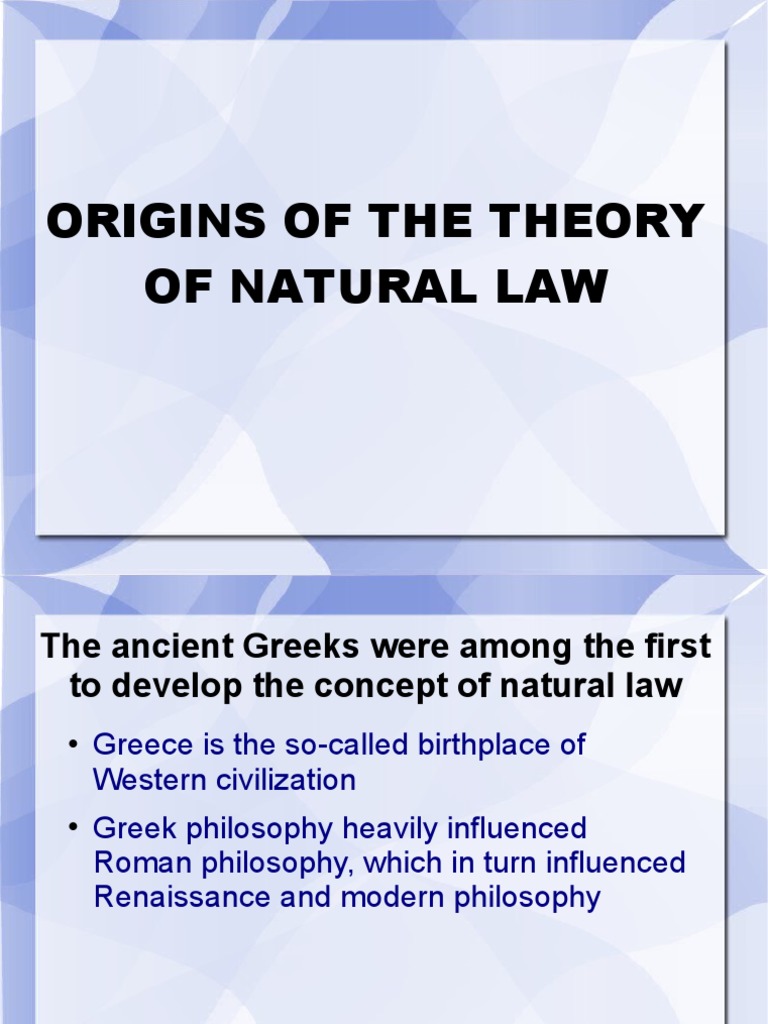 ORIGINS OF THE THEORY OF NATURAL LAW

The ancient Greeks were among the first to develop the concept of natural law

• Greece is the so-called birthplace of Western civilization

• Greek philosophy heavily influenced Roman philosophy, which in turn influenced Renaissance and modern philosophy